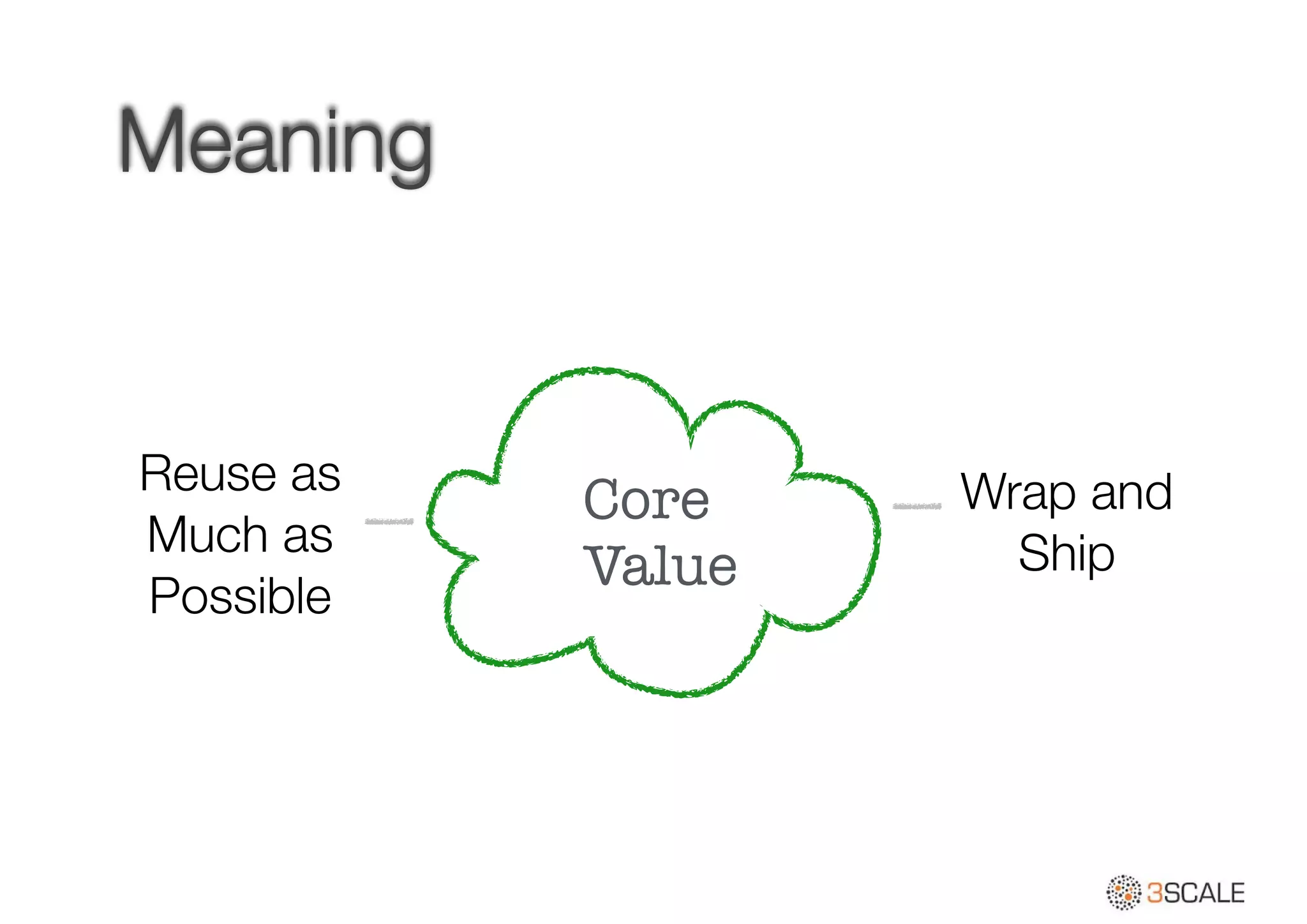 Meaning

Reuse as Much as Possible

Core Value

Wrap and Ship

3SCALE